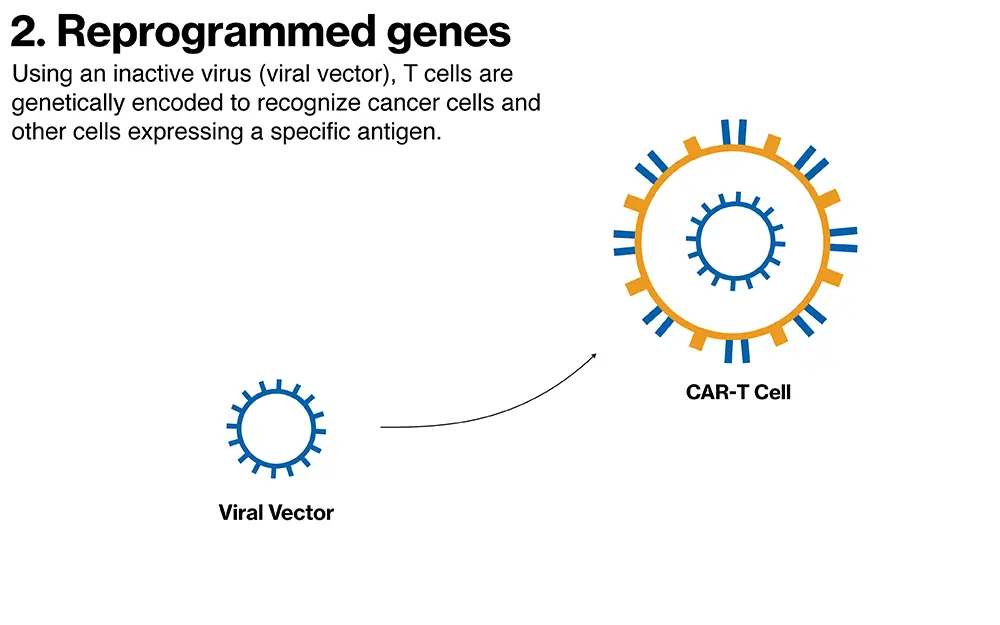 2. Reprogrammed genes

Using an inactive virus (viral vector), T cells are genetically encoded to recognize cancer cells and other cells expressing a specific antigen.

CAR-T Cell

Viral Vector